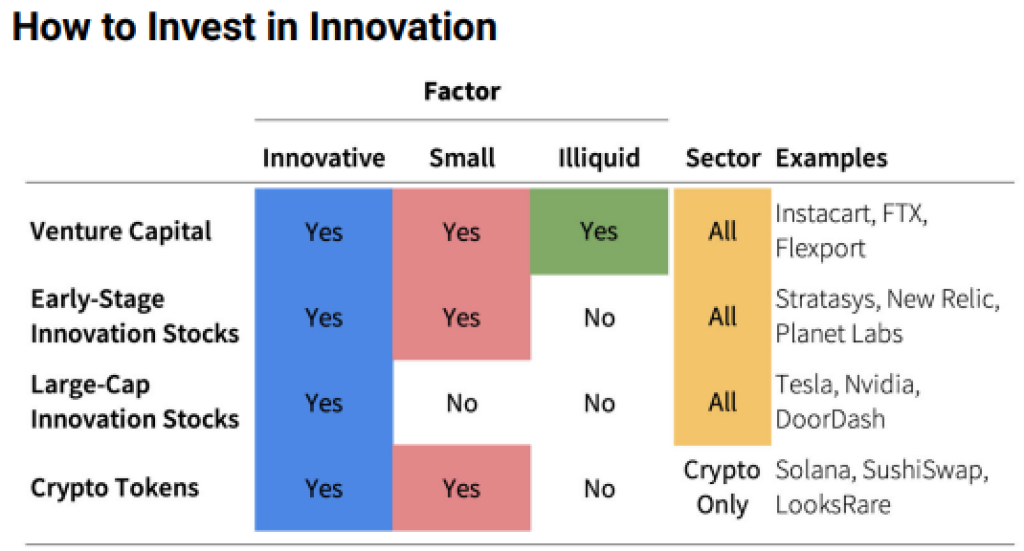 How to Invest in Innovation

| | Factor | | | | |
|---|---|---|---|---|---|
| | Innovative | Small | Illiquid | Sector | Examples |
| Venture Capital | Yes | Yes | Yes | All | Instacart, FTX, Flexport |
| Early-Stage Innovation Stocks | Yes | Yes | No | All | Stratasys, New Relic, Planet Labs |
| Large-Cap Innovation Stocks | Yes | No | No | All | Tesla, Nvidia, DoorDash |
| Crypto Tokens | Yes | Yes | No | Crypto Only | Solana, SushiSwap, LooksRare |